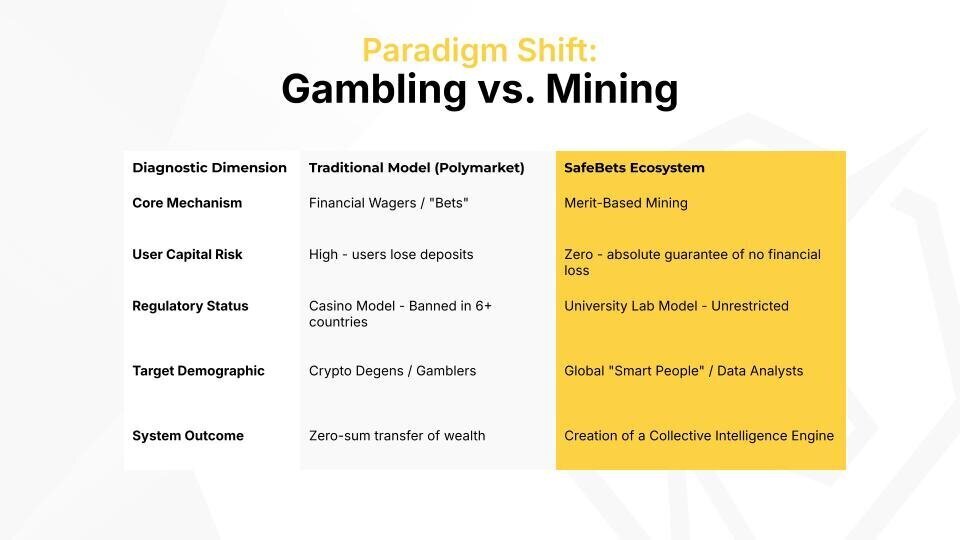 Paradigm Shift:
Gambling vs. Mining

| Diagnostic Dimension | Traditional Model (Polymarket) | SafeBets Ecosystem |
|---|---|---|
| Core Mechanism | Financial Wagers / "Bets" | Merit-Based Mining |
| User Capital Risk | High - users lose deposits | Zero - absolute guarantee of no financial loss |
| Regulatory Status | Casino Model - Banned in 6+ countries | University Lab Model - Unrestricted |
| Target Demographic | Crypto Degens / Gamblers | Global "Smart People" / Data Analysts |
| System Outcome | Zero-sum transfer of wealth | Creation of a Collective Intelligence Engine |